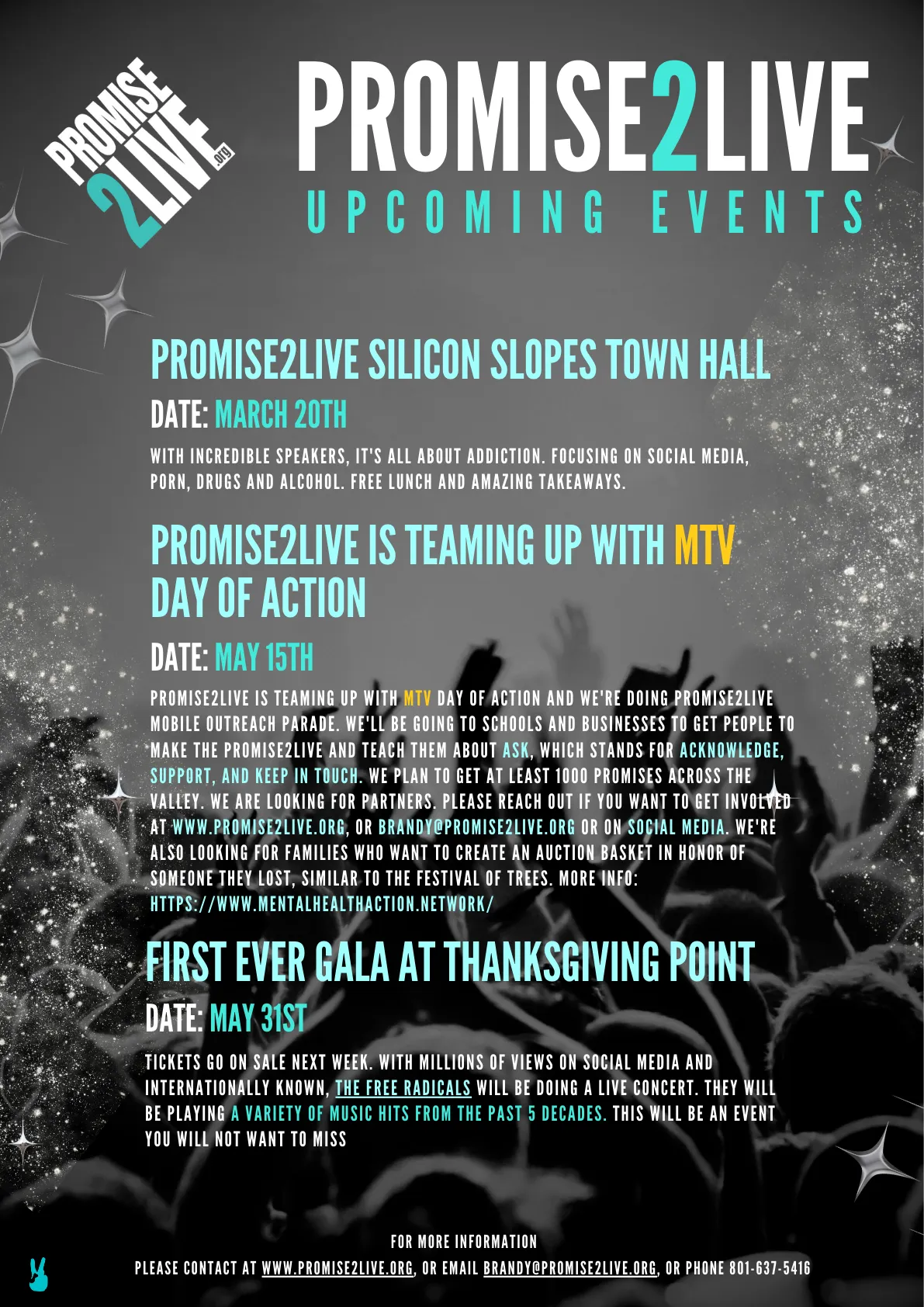 PROMISE 2LIVE .org

PROMISE2LIVE
UPCOMING EVENTS

PROMISE2LIVE SILICON SLOPES TOWN HALL

DATE: MARCH 20TH

WITH INCREDIBLE SPEAKERS, IT'S ALL ABOUT ADDICTION. FOCUSING ON SOCIAL MEDIA, PORN, DRUGS AND ALCOHOL. FREE LUNCH AND AMAZING TAKEAWAYS.

PROMISE2LIVE IS TEAMING UP WITH MTV DAY OF ACTION

DATE: MAY 15TH

PROMISE2LIVE IS TEAMING UP WITH MTV DAY OF ACTION AND WE'RE DOING PROMISE2LIVE MOBILE OUTREACH PARADE. WE'LL BE GOING TO SCHOOLS AND BUSINESSES TO GET PEOPLE TO MAKE THE PROMISE2LIVE AND TEACH THEM ABOUT ASK, WHICH STANDS FOR ACKNOWLEDGE, SUPPORT, AND KEEP IN TOUCH. WE PLAN TO GET AT LEAST 1000 PROMISES ACROSS THE VALLEY. WE ARE LOOKING FOR PARTNERS. PLEASE REACH OUT IF YOU WANT TO GET INVOLVED AT WWW.PROMISE2LIVE.ORG, OR BRANDY@PROMISE2LIVE.ORG OR ON SOCIAL MEDIA. WE'RE ALSO LOOKING FOR FAMILIES WHO WANT TO CREATE AN AUCTION BASKET IN HONOR OF SOMEONE THEY LOST, SIMILAR TO THE FESTIVAL OF TREES. MORE INFO: HTTPS://WWW.MENTALHEALTHACTION.NETWORK/

FIRST EVER GALA AT THANKSGIVING POINT

DATE: MAY 31ST

TICKETS GO ON SALE NEXT WEEK. WITH MILLIONS OF VIEWS ON SOCIAL MEDIA AND INTERNATIONALLY KNOWN, THE FREE RADICALS WILL BE DOING A LIVE CONCERT. THEY WILL BE PLAYING A VARIETY OF MUSIC HITS FROM THE PAST 5 DECADES. THIS WILL BE AN EVENT YOU WILL NOT WANT TO MISS

FOR MORE INFORMATION
PLEASE CONTACT AT WWW.PROMISE2LIVE.ORG, OR EMAIL BRANDY@PROMISE2LIVE.ORG, OR PHONE 801-637-5416